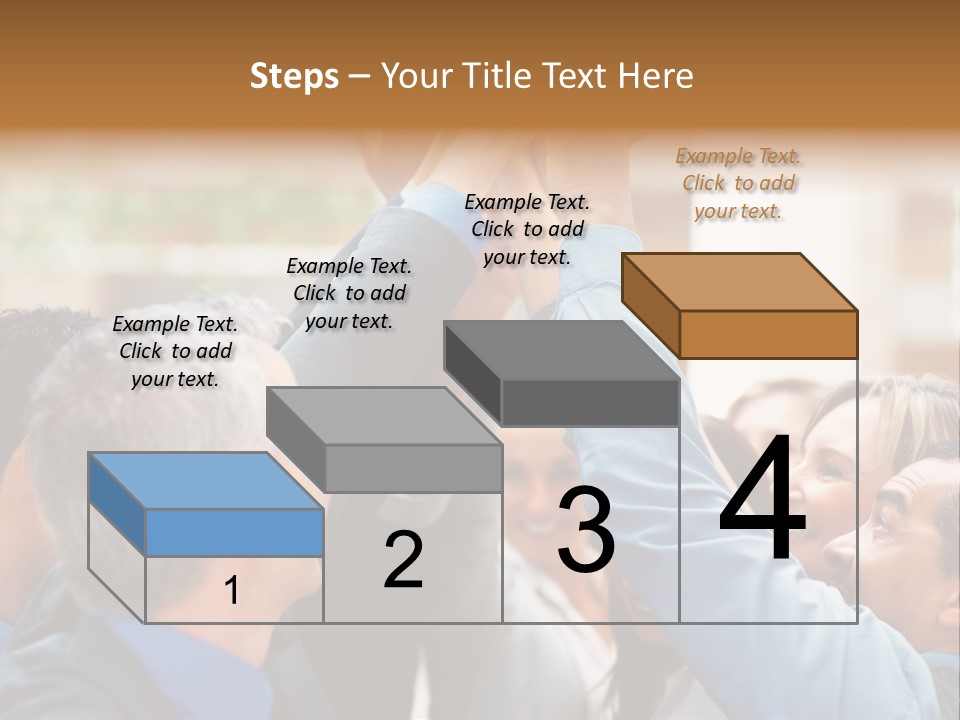 Steps – Your Title Text Here

Example Text. Click to add your text.

Example Text. Click to add your text.

Example Text. Click to add your text.

Example Text. Click to add your text.

1

2

3

4